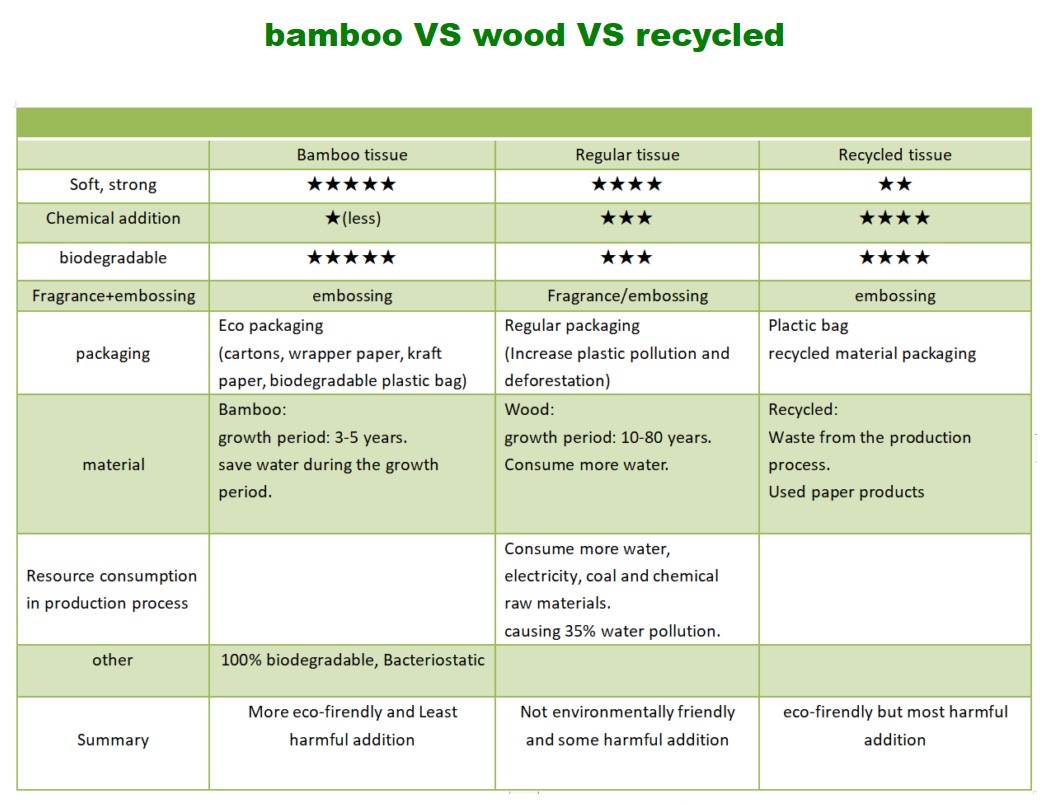 bamboo VS wood VS recycled

| | Bamboo tissue | Regular tissue | Recycled tissue |
|---|---|---|---|
| Soft, strong | ★★★★★ | ★★★★ | ★★ |
| Chemical addition | ★(less) | ★★★ | ★★★★ |
| biodegradable | ★★★★★ | ★★★ | ★★★★ |
| Fragrance+embossing | embossing | Fragrance/embossing | embossing |
| packaging | Eco packaging (cartons, wrapper paper, kraft paper, biodegradable plastic bag) | Regular packaging (Increase plastic pollution and deforestation) | Plactic bag recycled material packaging |
| material | Bamboo: growth period: 3-5 years. save water during the growth period. | Wood: growth period: 10-80 years. Consume more water. | Recycled: Waste from the production process. Used paper products |
| Resource consumption in production process | | Consume more water, electricity, coal and chemical raw materials. causing 35% water pollution. | |
| other | 100% biodegradable, Bacteriostatic | | |
| Summary | More eco-firendly and Least harmful addition | Not environmentally friendly and some harmful addition | eco-firendly but most harmful addition |